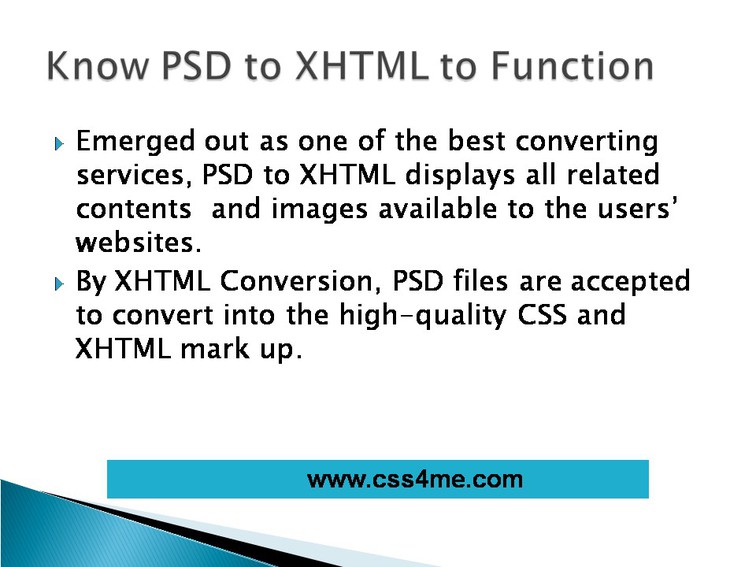 Know PSD to XHTML to Function

Emerged out as one of the best converting services, PSD to XHTML displays all related contents and images available to the users' websites.

By XHTML Conversion, PSD files are accepted to convert into the high-quality CSS and XHTML mark up.

www.css4me.com